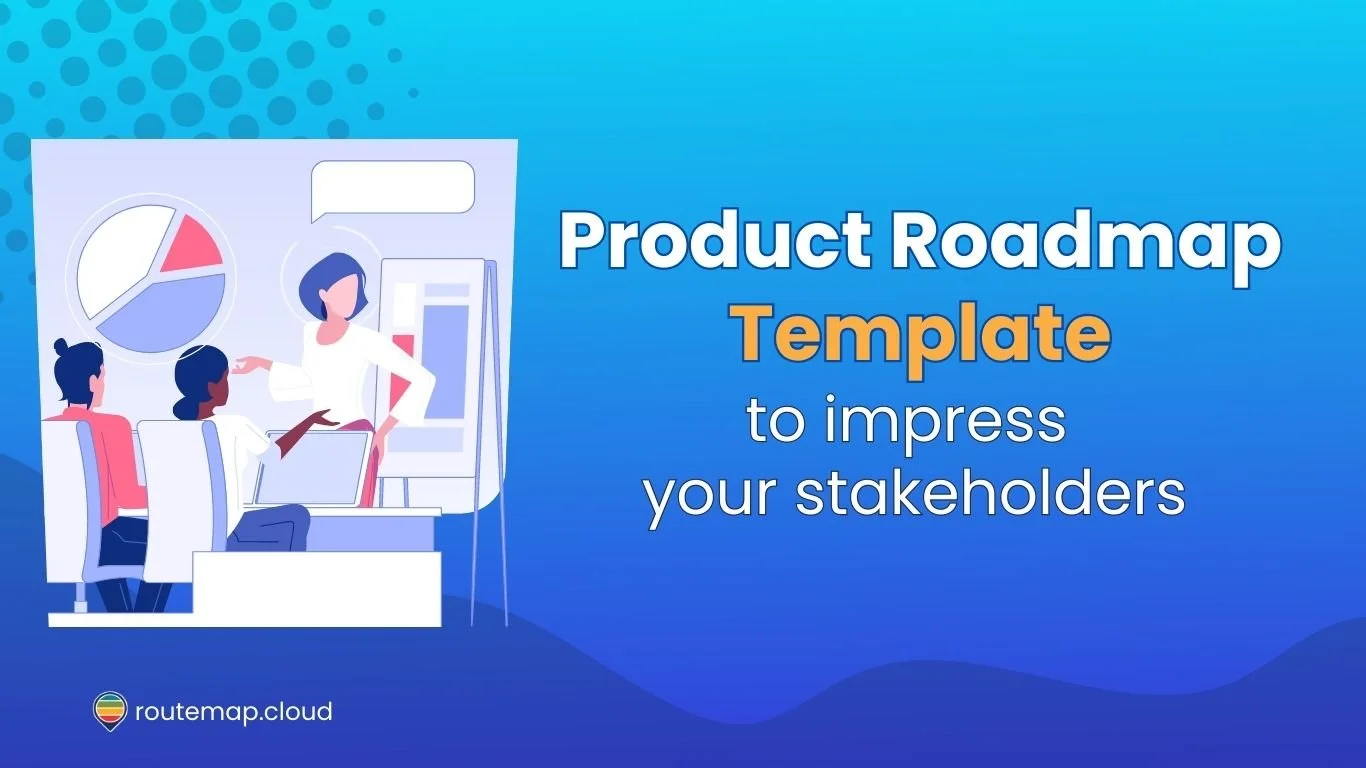 Product Roadmap Template to impress your stakeholders

routemap.cloud